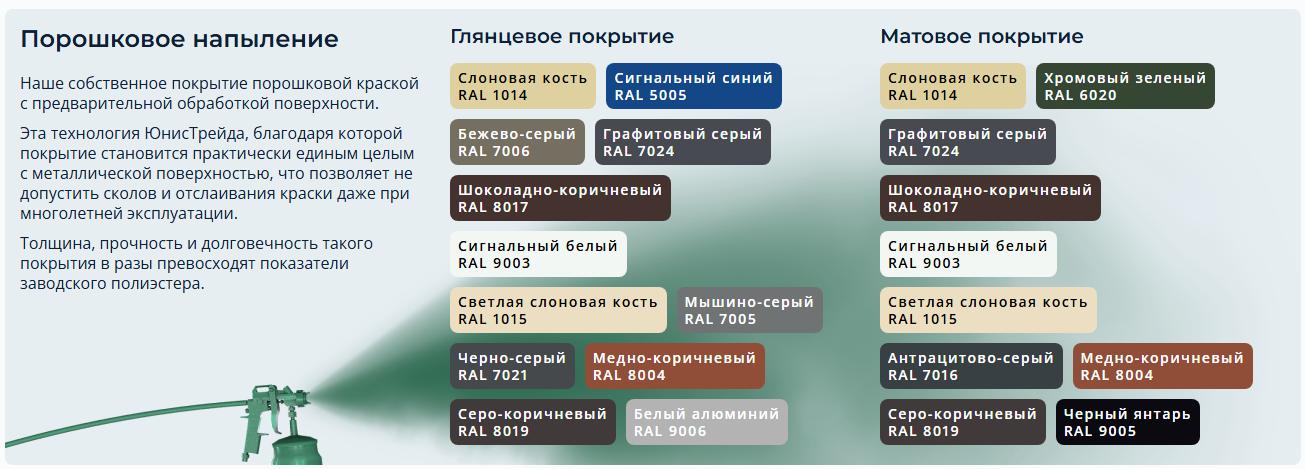 Порошковое напыление

Наше собственное покрытие порошковой краской с предварительной обработкой поверхности.

Эта технология ЮнисТрейда, благодаря которой покрытие становится практически единым целым с металлической поверхностью, что позволяет не допустить сколов и отслаивания краски даже при многолетней эксплуатации.

Толщина, прочность и долговечность такого покрытия в разы превосходят показатели заводского полиэстера.

Глянцевое покрытие

Слоновая кость RAL 1014
Сигнальный синий RAL 5005
Бежево-серый RAL 7006
Графитовый серый RAL 7024
Шоколадно-коричневый RAL 8017
Сигнальный белый RAL 9003
Светлая слоновая кость RAL 1015
Мышино-серый RAL 7005
Черно-серый RAL 7021
Медно-коричневый RAL 8004
Серо-коричневый RAL 8019
Белый алюминий RAL 9006

Матовое покрытие

Слоновая кость RAL 1014
Хромовый зеленый RAL 6020
Графитовый серый RAL 7024
Шоколадно-коричневый RAL 8017
Сигнальный белый RAL 9003
Светлая слоновая кость RAL 1015
Антрацитово-серый RAL 7016
Медно-коричневый RAL 8004
Серо-коричневый RAL 8019
Черный янтарь RAL 9005